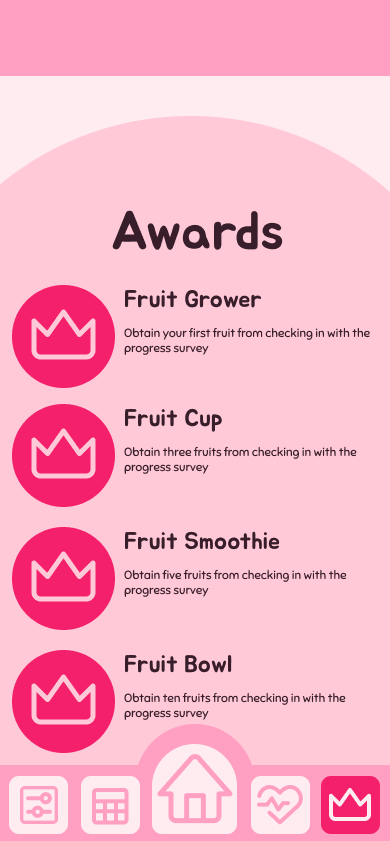 Awards

Fruit Grower

Obtain your first fruit from checking in with the progress survey

Fruit Cup

Obtain three fruits from checking in with the progress survey

Fruit Smoothie

Obtain five fruits from checking in with the progress survey

Fruit Bowl

Obtain ten fruits from checking in with the progress survey